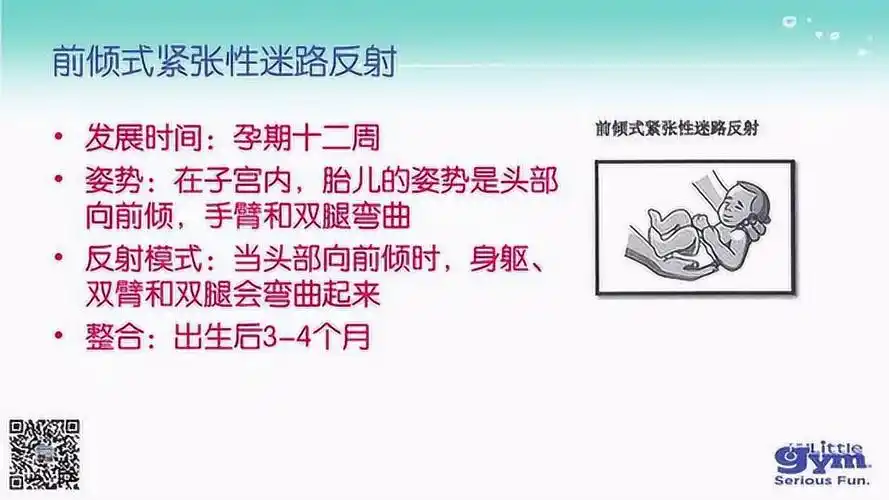 前倾式紧张性迷路反射

• 发展时间：孕期十二周
• 姿势：在子宫内，胎儿的姿势是头部向前倾，手臂和双腿弯曲
• 反射模式：当头部向前倾时，身躯、双臂和双腿会弯曲起来
• 整合：出生后3-4个月

前倾式紧张性迷路反射

The Little gym
Serious Fun.